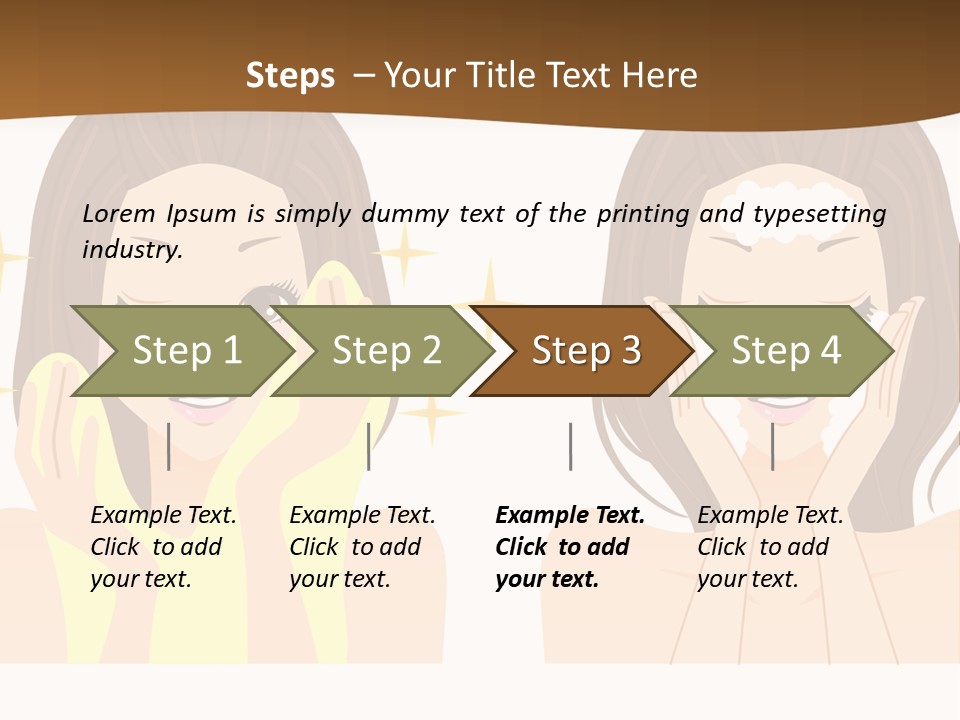 Steps – Your Title Text Here

Lorem Ipsum is simply dummy text of the printing and typesetting industry.

Step 1

Step 2

Step 3

Step 4

Example Text. Click to add your text.

Example Text. Click to add your text.

Example Text. Click to add your text.

Example Text. Click to add your text.